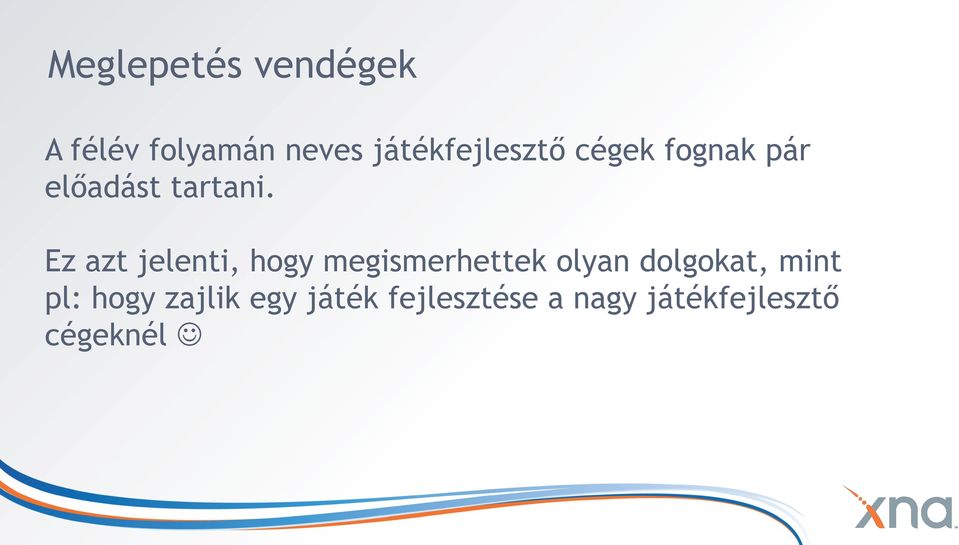 Meglepetés vendégek

A félév folyamán neves játékfejlesztő cégek fognak pár előadást tartani.

Ez azt jelenti, hogy megismerhettek olyan dolgokat, mint pl: hogy zajlik egy játék fejlesztése a nagy játékfejlesztő cégeknél ☺

xna